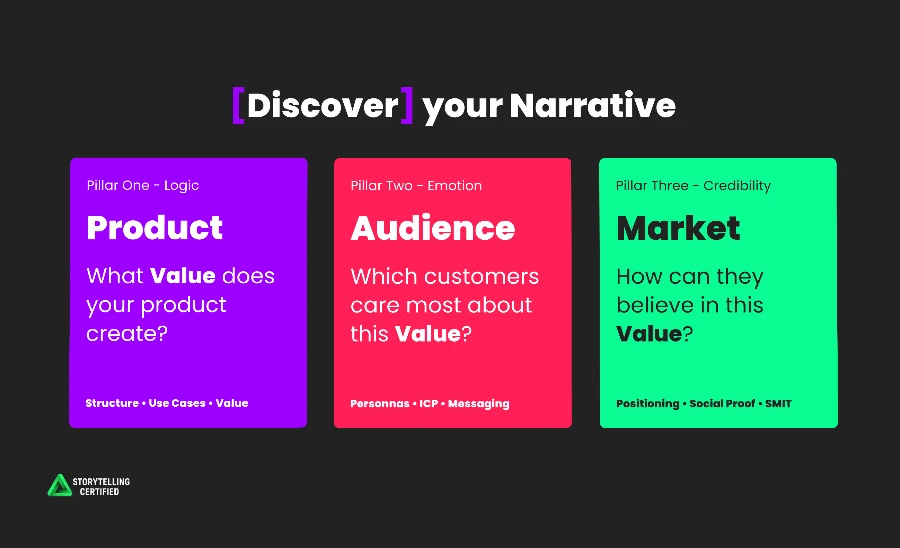 [Discover] your Narrative

Pillar One - Logic

Product

What Value does your product create?

Structure • Use Cases • Value

Pillar Two - Emotion

Audience

Which customers care most about this Value?

Personnas • ICP • Messaging

Pillar Three - Credibility

Market

How can they believe in this Value?

Positioning • Social Proof • SMIT

STORYTELLING CERTIFIED